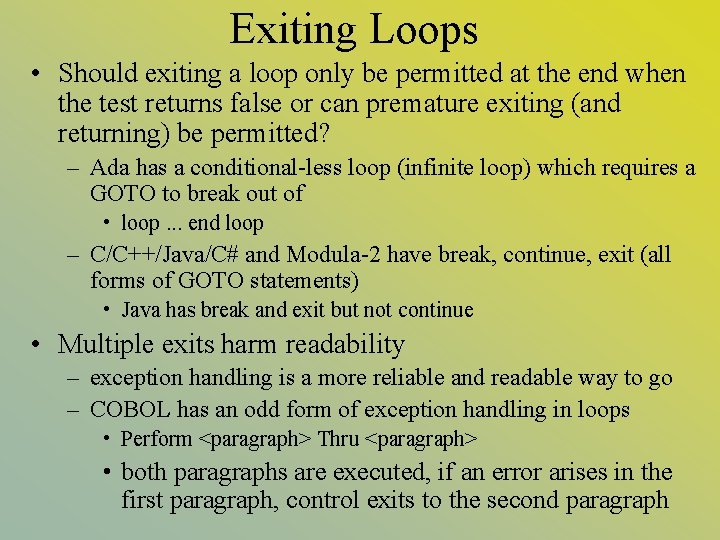 Exiting Loops

• Should exiting a loop only be permitted at the end when the test returns false or can premature exiting (and returning) be permitted?

– Ada has a conditional-less loop (infinite loop) which requires a GOTO to break out of

• loop ... end loop

– C/C++/Java/C# and Modula-2 have break, continue, exit (all forms of GOTO statements)

• Java has break and exit but not continue

• Multiple exits harm readability

– exception handling is a more reliable and readable way to go

– COBOL has an odd form of exception handling in loops

• Perform <paragraph> Thru <paragraph>

• both paragraphs are executed, if an error arises in the first paragraph, control exits to the second paragraph